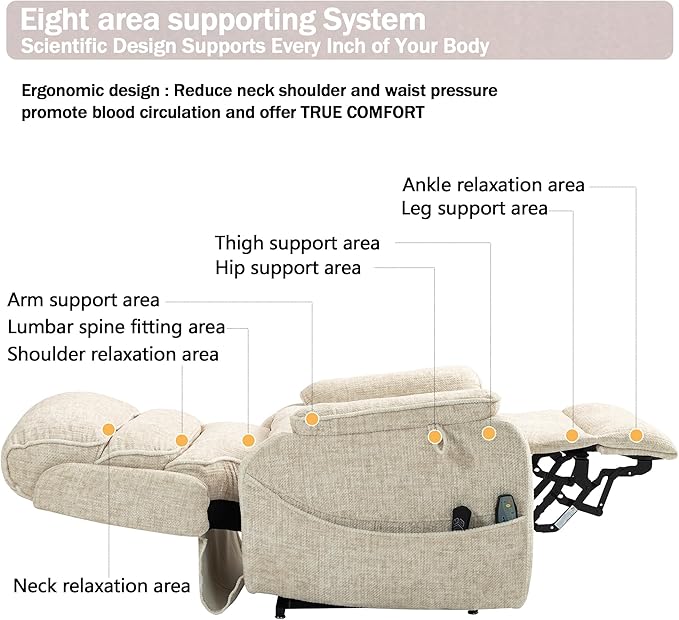 Eight area supporting System
Scientific Design Supports Every Inch of Your Body

Ergonomic design : Reduce neck shoulder and waist pressure promote blood circulation and offer TRUE COMFORT

Ankle relaxation area
Leg support area

Thigh support area
Hip support area

Arm support area
Lumbar spine fitting area
Shoulder relaxation area

Neck relaxation area